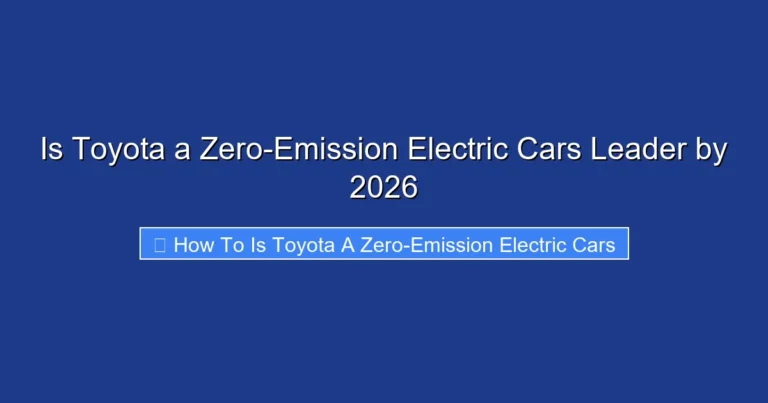 Is Toyota a Zero-Emission Electric Cars Leader by 2026

 How To Is Toyota A Zero-Emission Electric Cars